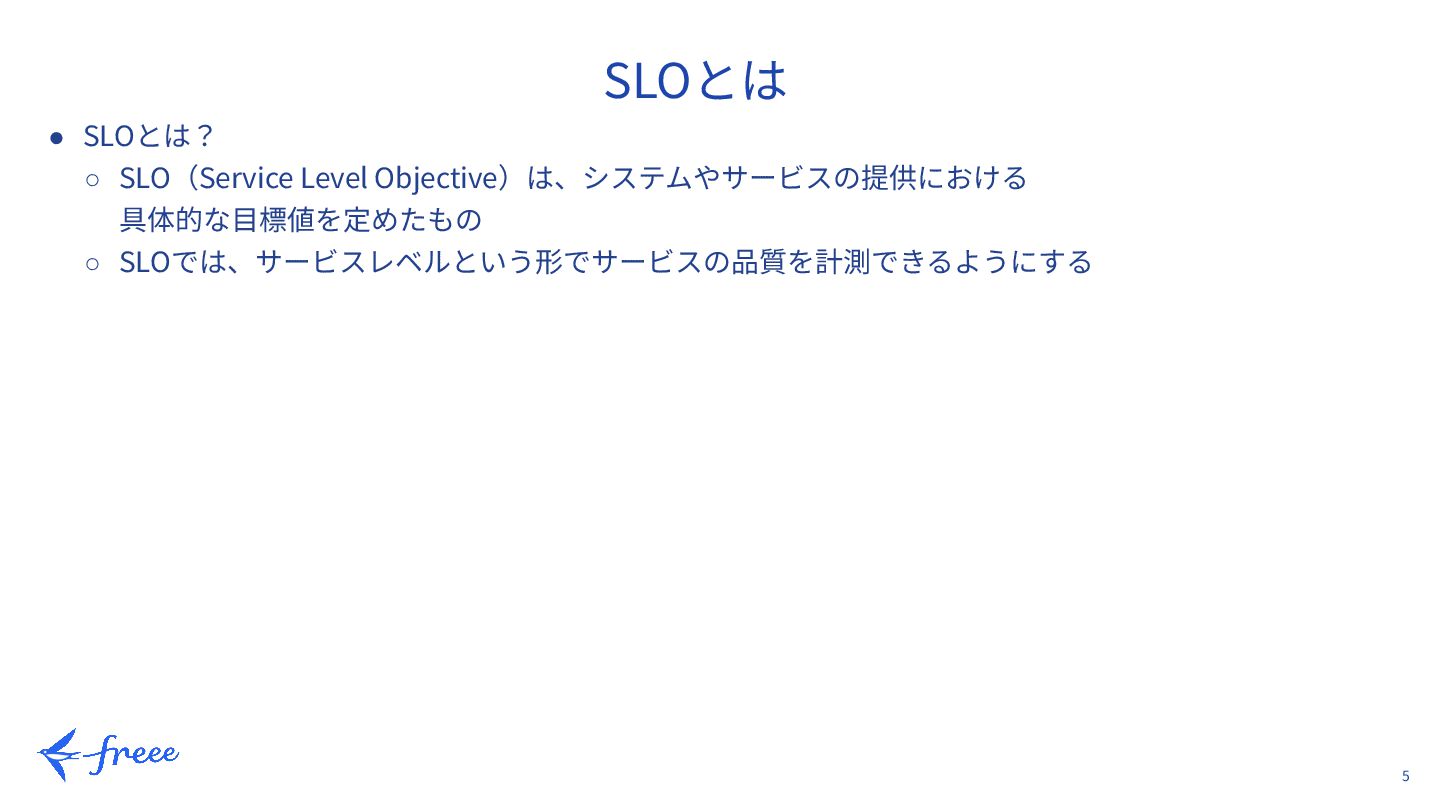 SLOとは

● SLOとは？
  ○ SLO（Service Level Objective）は、システムやサービスの提供における具体的な目標値を定めたもの
  ○ SLOでは、サービスレベルという形でサービスの品質を計測できるようにする

freee

5